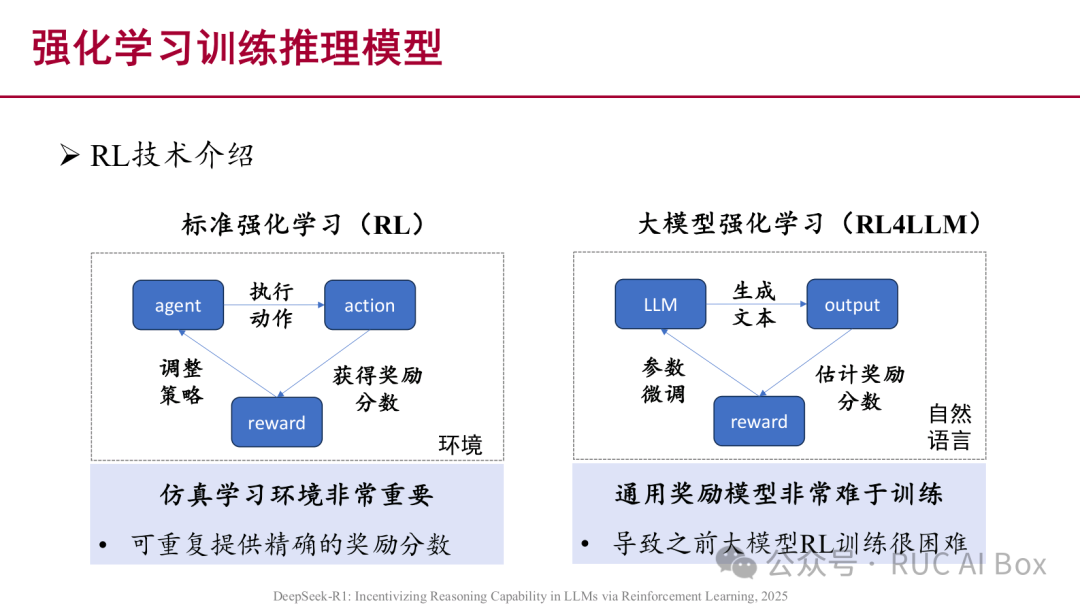 强化学习训练推理模型

➢ RL技术介绍

标准强化学习（RL）

agent

执行动作

action

调整策略

获得奖励分数

reward

环境

仿真学习环境非常重要

• 可重复提供精确的奖励分数

大模型强化学习（RL4LLM）

LLM

生成文本

output

参数微调

估计奖励分数

reward

自然语言

通用奖励模型非常难于训练

• 导致之前大模型RL训练很困难

公众号 · RUC AI Box

DeepSeek-R1: Incentivizing Reasoning Capability in LLMs via Reinforcement Learning, 2025